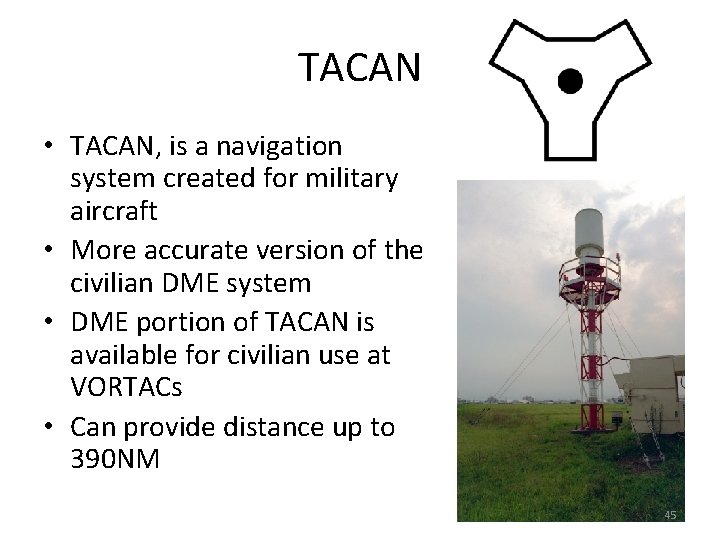 TACAN

• TACAN, is a navigation system created for military aircraft
• More accurate version of the civilian DME system
• DME portion of TACAN is available for civilian use at VORTACs
• Can provide distance up to 390NM

45